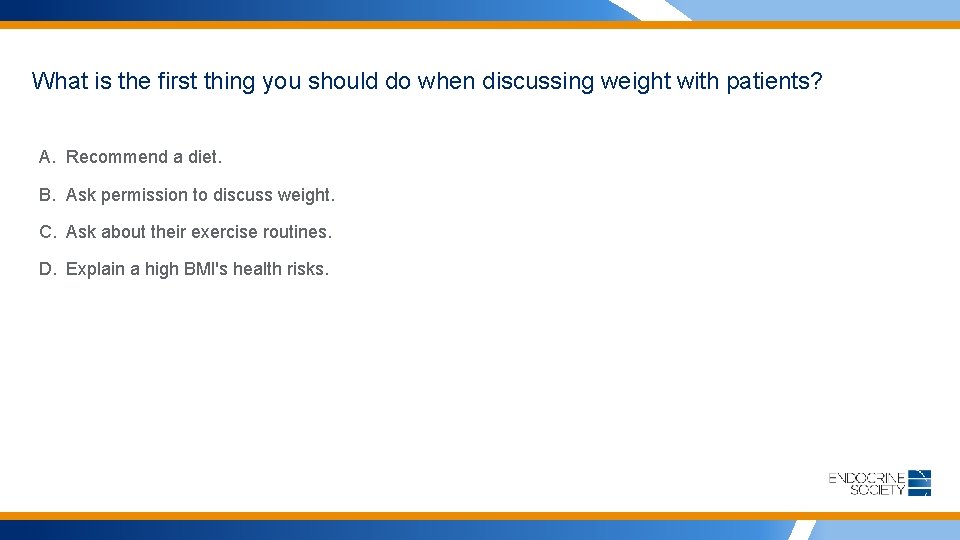 What is the first thing you should do when discussing weight with patients?

A. Recommend a diet.

B. Ask permission to discuss weight.

C. Ask about their exercise routines.

D. Explain a high BMI's health risks.

ENDOCRINE SOCIETY